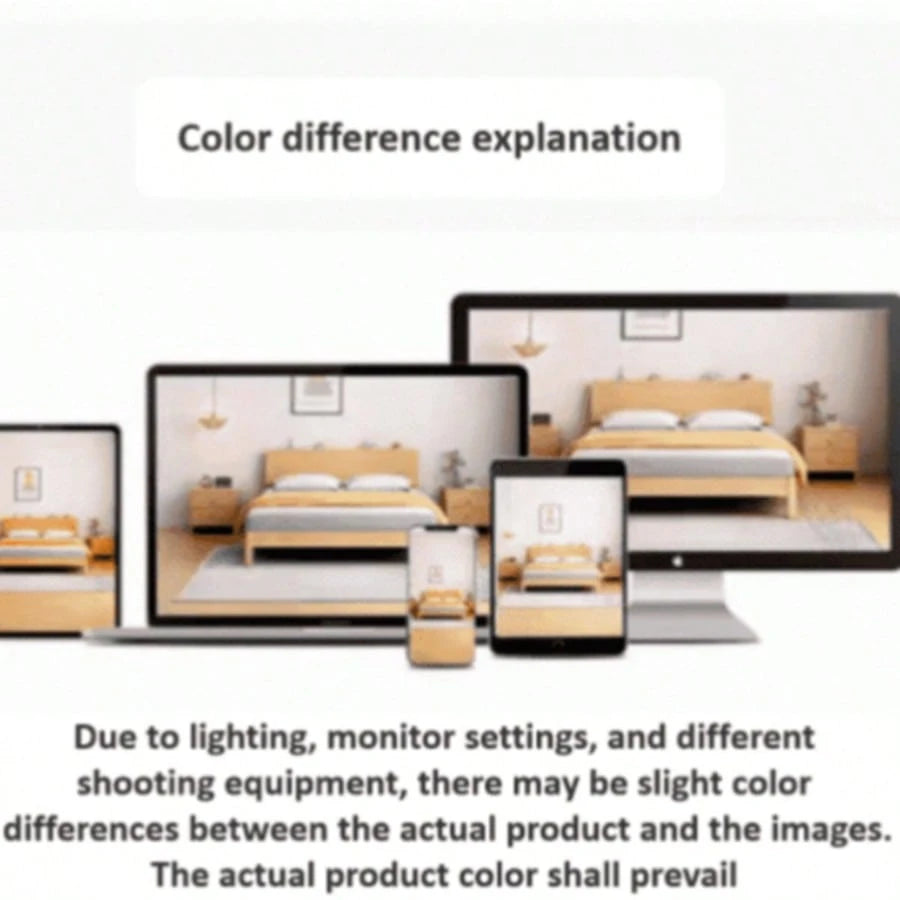 Color difference explanation

Due to lighting, monitor settings, and different shooting equipment, there may be slight color differences between the actual product and the images. The actual product color shall prevail